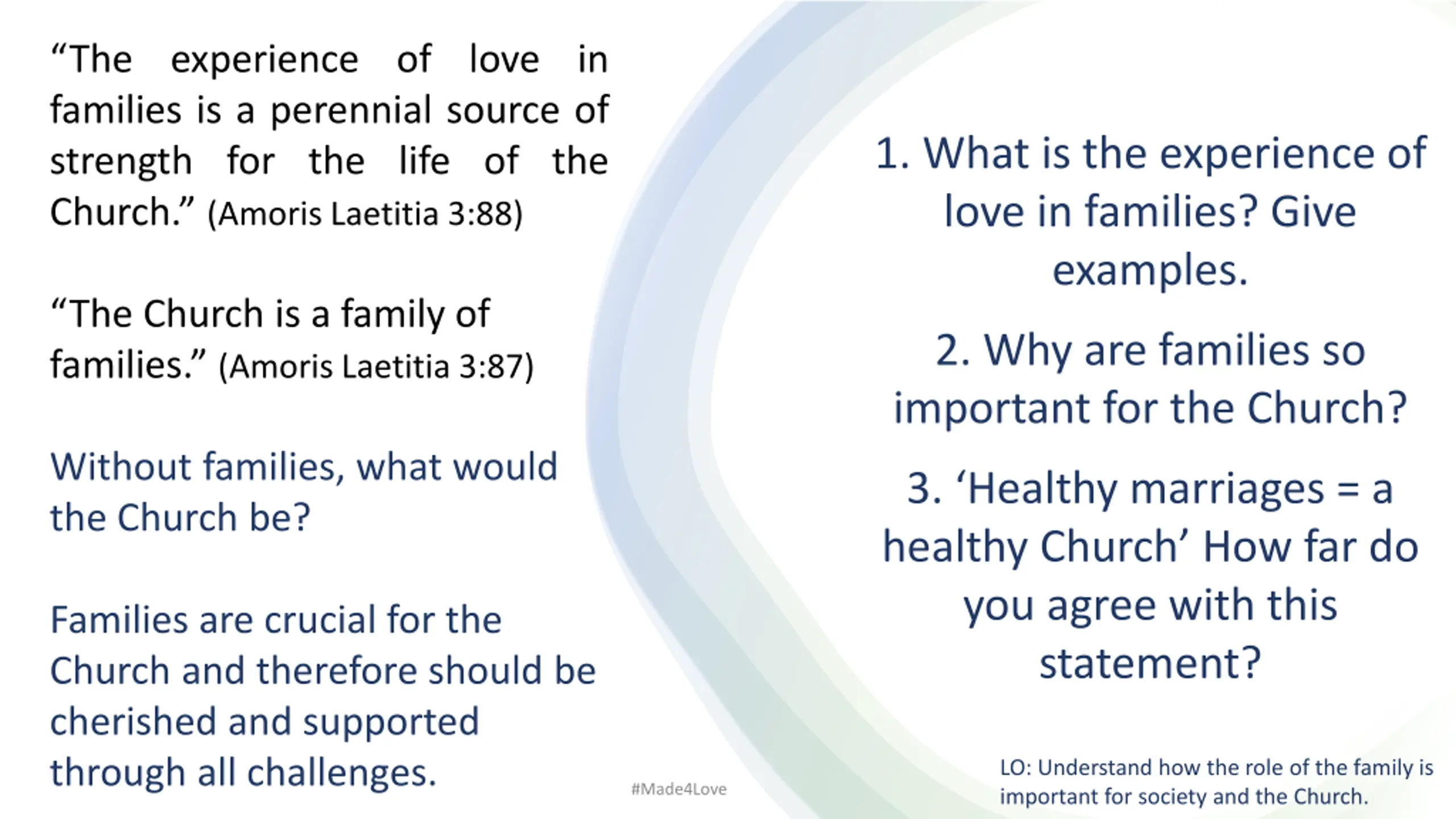 “The experience of love in families is a perennial source of strength for the life of the Church.” (Amoris Laetitia 3:88)

“The Church is a family of families.” (Amoris Laetitia 3:87)

Without families, what would the Church be?

Families are crucial for the Church and therefore should be cherished and supported through all challenges.

1. What is the experience of love in families? Give examples.

2. Why are families so important for the Church?

3. ‘Healthy marriages = a healthy Church’ How far do you agree with this statement?

#Made4Love

LO: Understand how the role of the family is important for society and the Church.